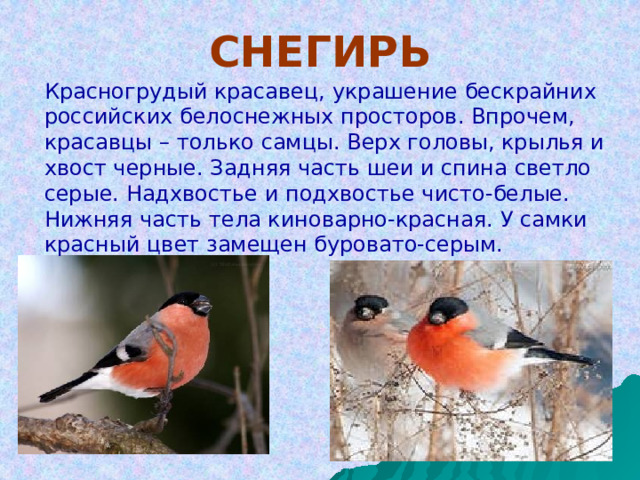 СНЕГИРЬ

Красногрудый красавец, украшение бескрайних российских белоснежных просторов. Впрочем, красавцы – только самцы. Верх головы, крылья и хвост черные. Задняя часть шеи и спина светло серые. Надхвостье и подхвостье чисто-белые. Нижняя часть тела киноварно-красная. У самки красный цвет замещен буровато-серым.